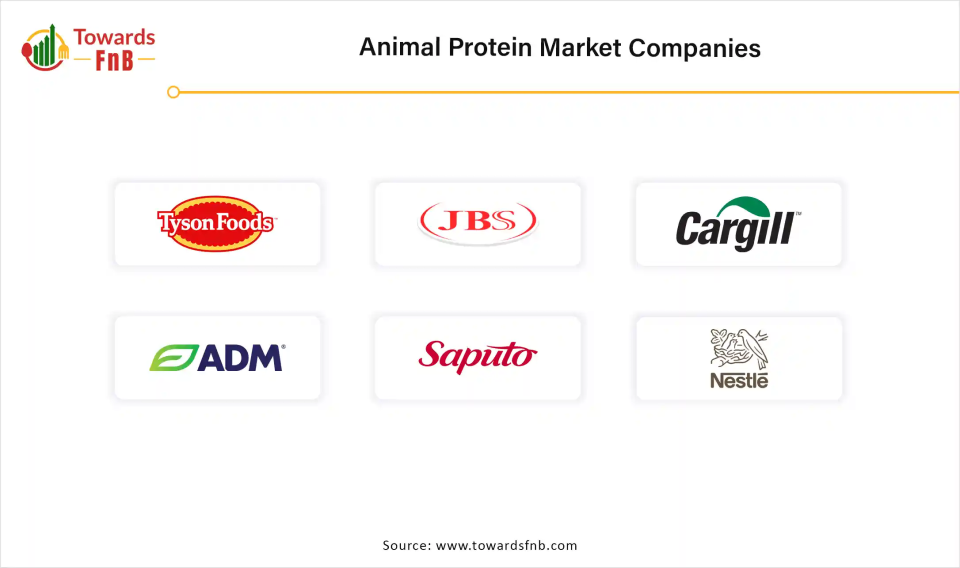 Towards FnB

Animal Protein Market Companies

Tyson Foods

JBS

Cargill

ADM

Saputo

Nestlé

Source: www.towardsfnb.com